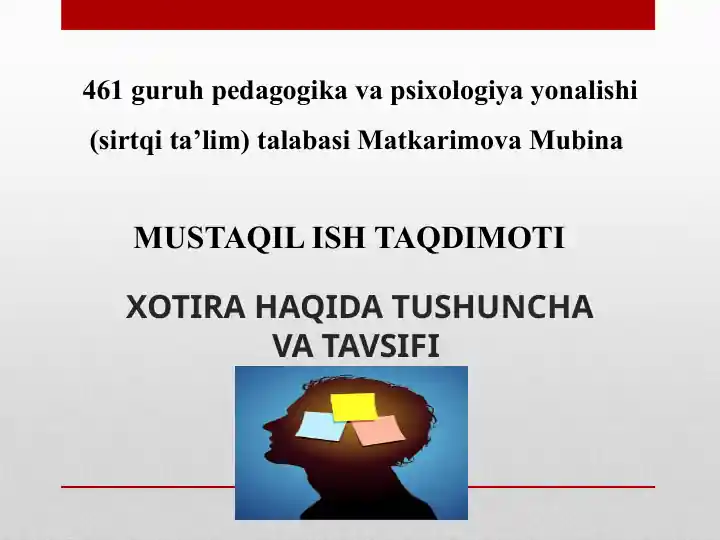 461 guruh pedagogika va psixologiya yonalishi (sirtqi ta’lim) talabasi Matkarimova Mubina

MUSTAQIL ISH TAQDIMOTI

XOTIRA HAQIDA TUSHUNCHA VA TAVSIFI